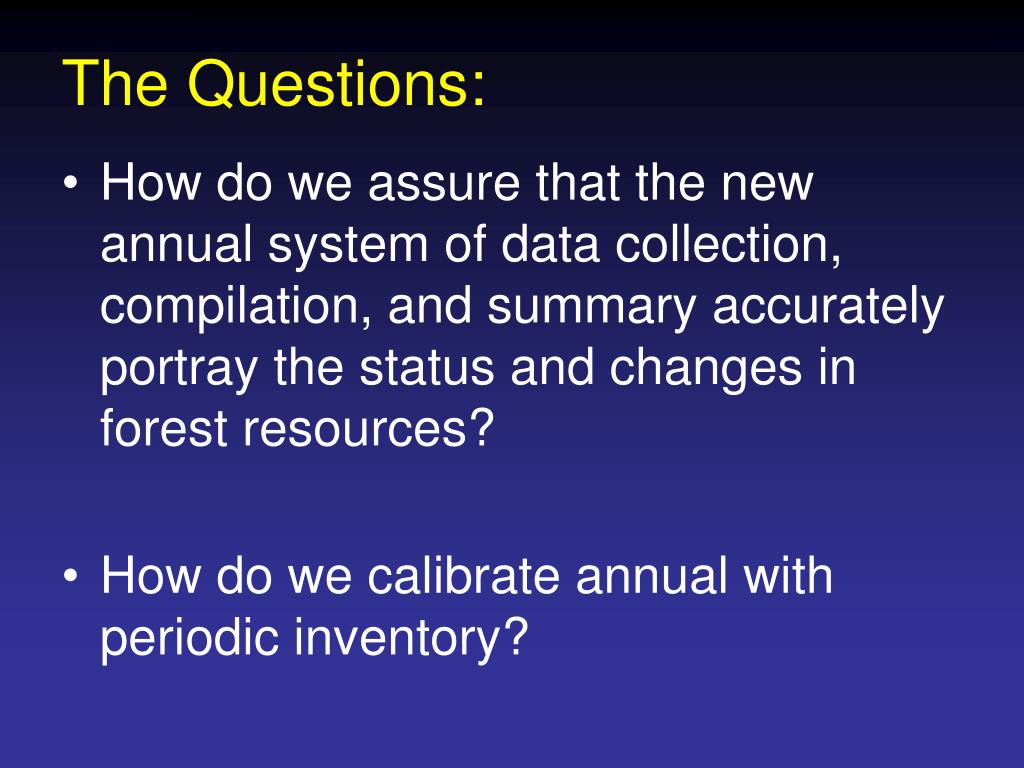 The Questions:

• How do we assure that the new annual system of data collection, compilation, and summary accurately portray the status and changes in forest resources?

• How do we calibrate annual with periodic inventory?